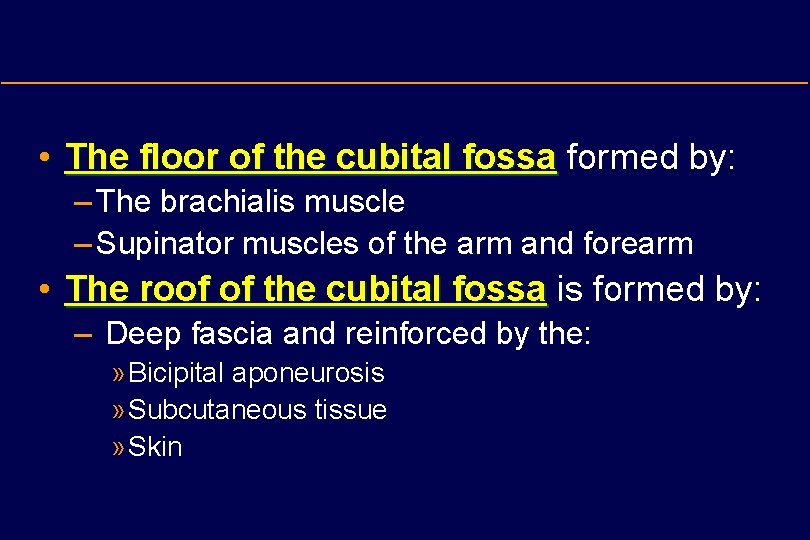 • The floor of the cubital fossa formed by:
– The brachialis muscle
– Supinator muscles of the arm and forearm
• The roof of the cubital fossa is formed by:
– Deep fascia and reinforced by the:
» Bicipital aponeurosis
» Subcutaneous tissue
» Skin